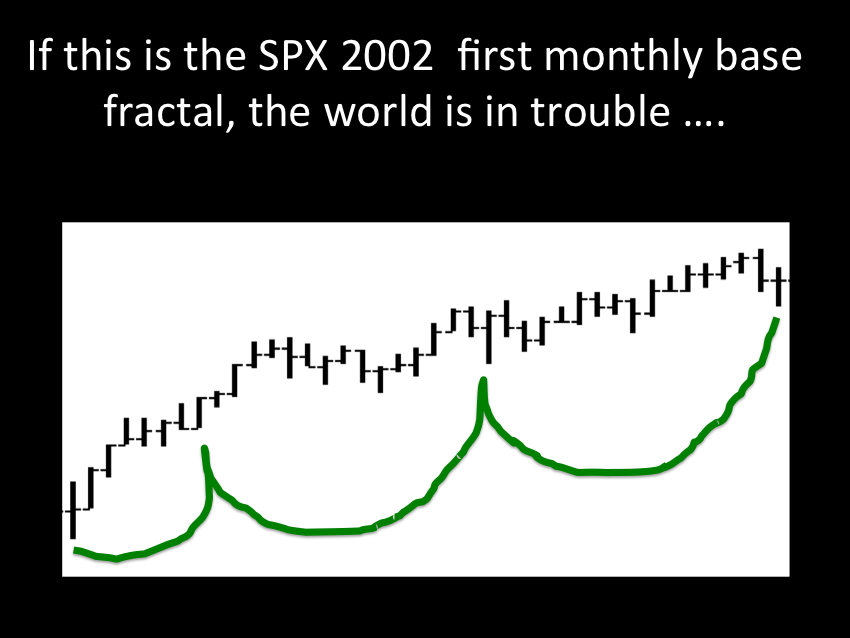 If this is the SPX 2002  first monthly base fractal, the world is in trouble ….